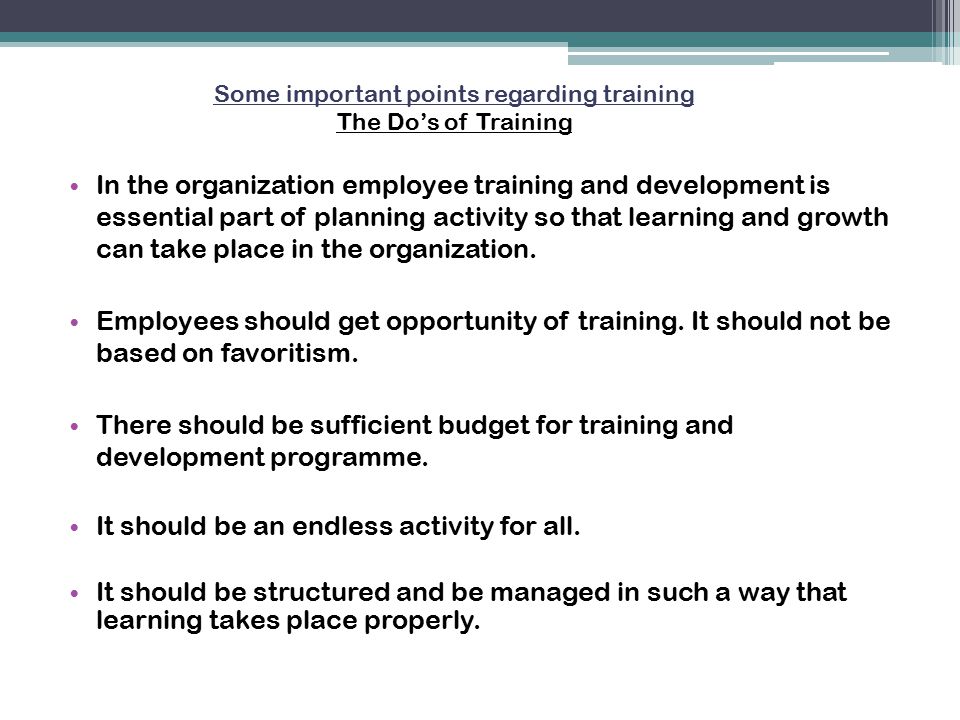 Some important points regarding training
The Do's of Training

• In the organization employee training and development is essential part of planning activity so that learning and growth can take place in the organization.

• Employees should get opportunity of training. It should not be based on favoritism.

• There should be sufficient budget for training and development programme.

• It should be an endless activity for all.

• It should be structured and be managed in such a way that learning takes place properly.